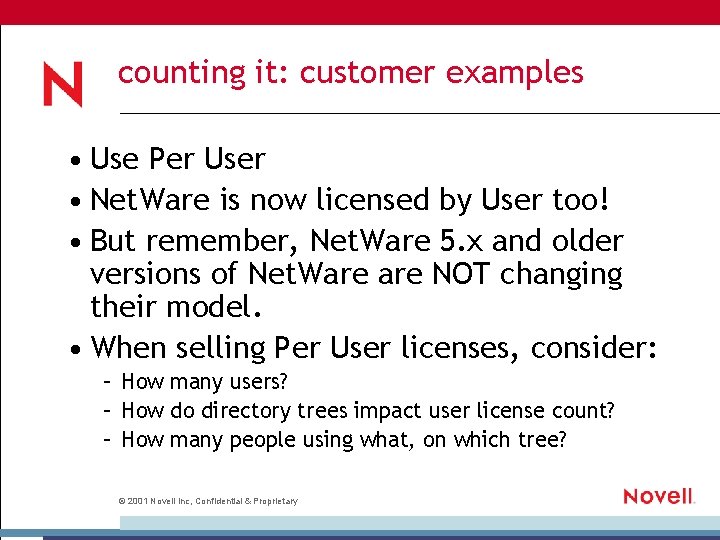 N

counting it: customer examples

• Use Per User
• NetWare is now licensed by User too!
• But remember, NetWare 5.x and older versions of NetWare are NOT changing their model.
• When selling Per User licenses, consider:
– How many users?
– How do directory trees impact user license count?
– How many people using what, on which tree?

© 2001 Novell Inc, Confidential & Proprietary

Novell.